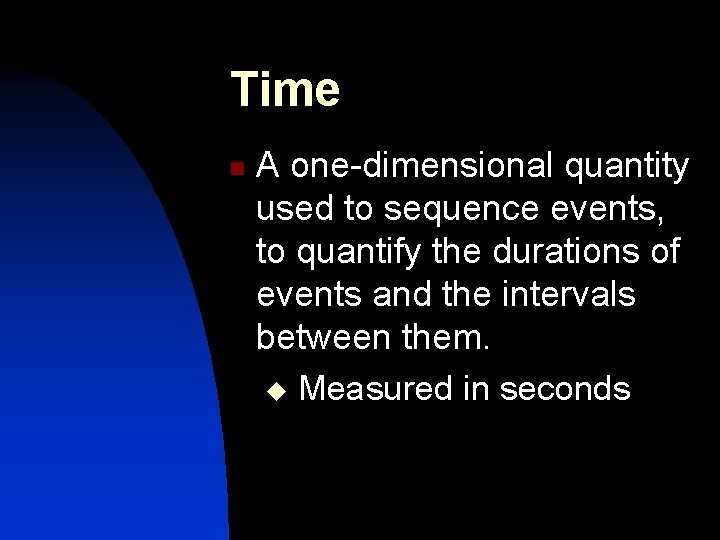 Time

A one-dimensional quantity used to sequence events, to quantify the durations of events and the intervals between them.

Measured in seconds